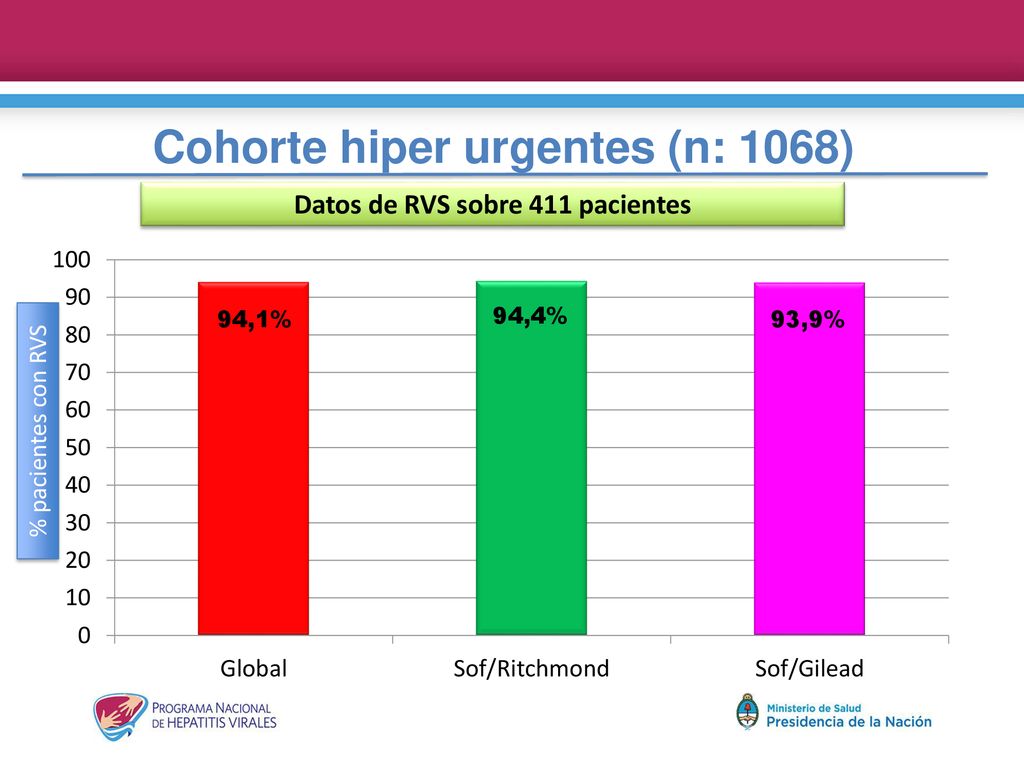 Cohorte hiper urgentes (n: 1068)

Datos de RVS sobre 411 pacientes

% pacientes con RVS

100
90
80
70
60
50
40
30
20
10
0

94,1%
94,4%
93,9%

Global
Sof/Ritchmond
Sof/Gilead

PROGRAMA NACIONAL DE HEPATITIS VIRALES

Ministerio de Salud
Presidencia de la Nación